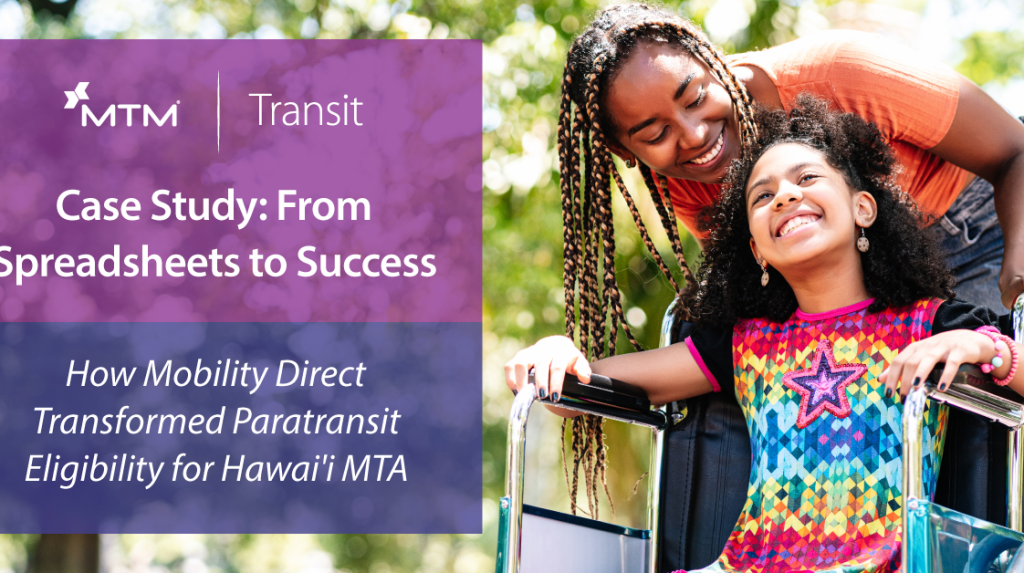 MTM | Transit

Case Study: From Spreadsheets to Success

How Mobility Direct Transformed Paratransit Eligibility for Hawai'i MTA